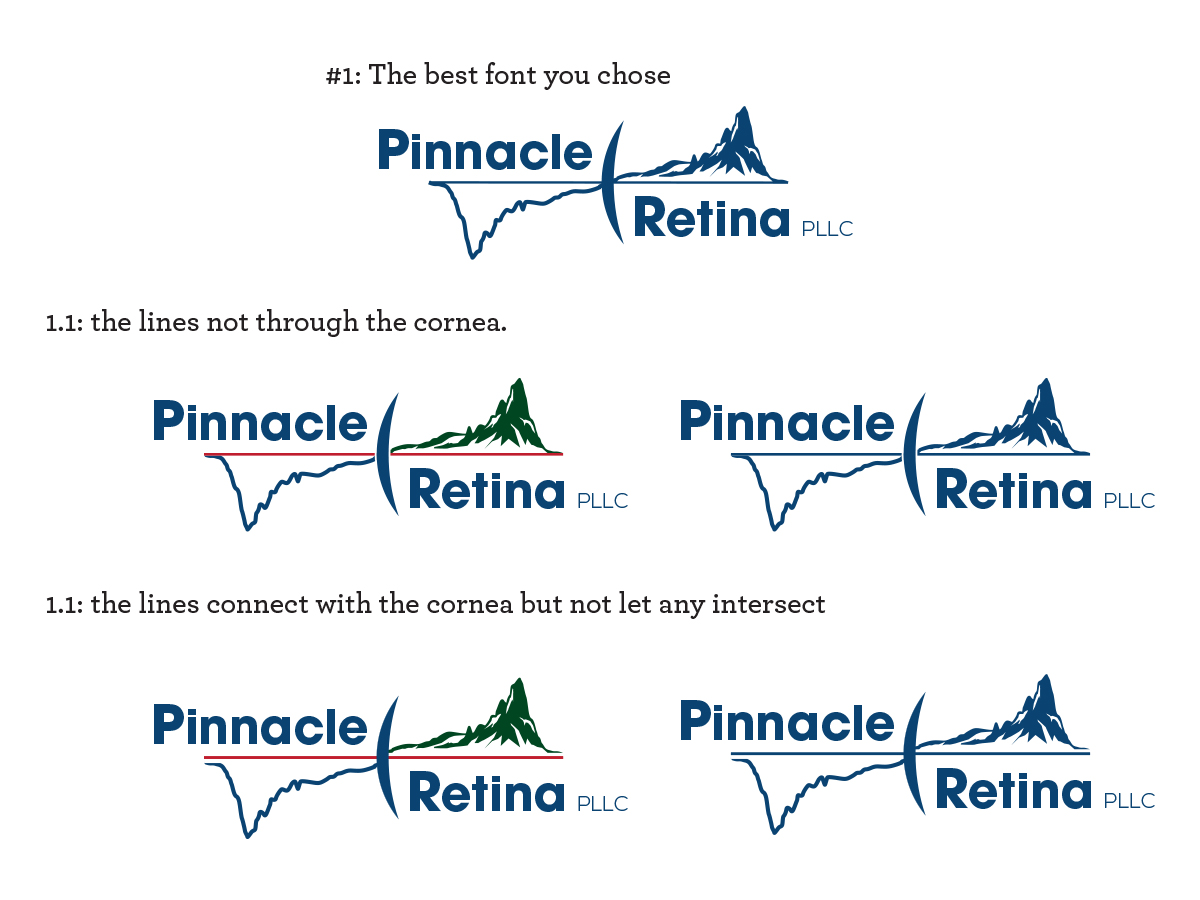 #1: The best font you chose

Pinnacle Retina PLLC

1.1: the lines not through the cornea.

Pinnacle Retina PLLC

Pinnacle Retina PLLC

1.1: the lines connect with the cornea but not let any intersect

Pinnacle Retina PLLC

Pinnacle Retina PLLC